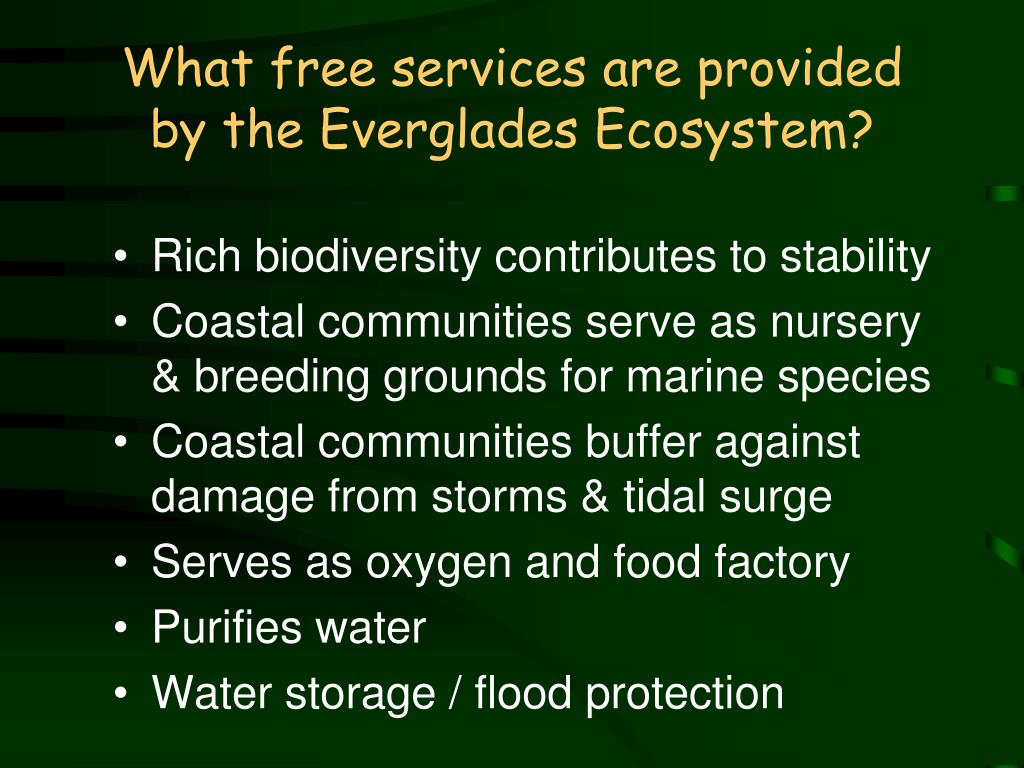 What free services are provided by the Everglades Ecosystem?

• Rich biodiversity contributes to stability
• Coastal communities serve as nursery & breeding grounds for marine species
• Coastal communities buffer against damage from storms & tidal surge
• Serves as oxygen and food factory
• Purifies water
• Water storage / flood protection